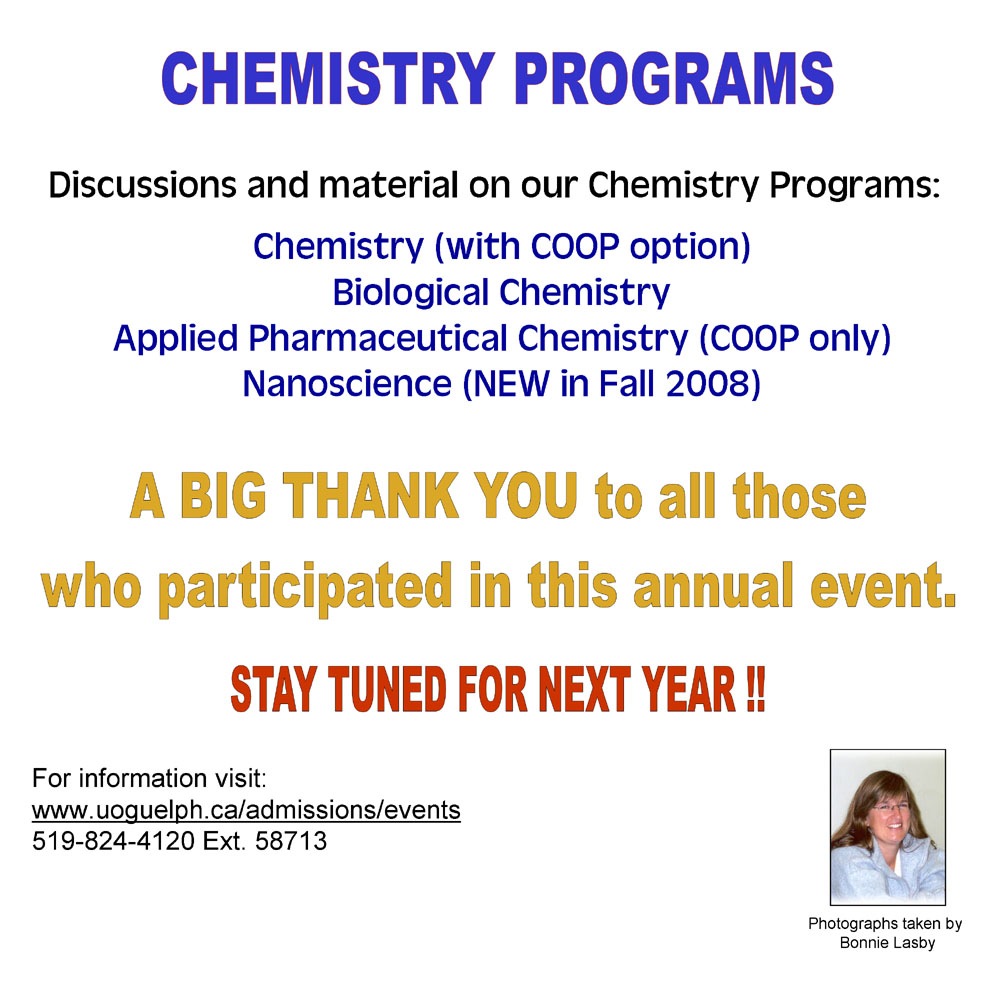 CHEMISTRY PROGRAMS

Discussions and material on our Chemistry Programs:

Chemistry (with COOP option)
Biological Chemistry
Applied Pharmaceutical Chemistry (COOP only)
Nanoscience (NEW in Fall 2008)

A BIG THANK YOU to all those who participated in this annual event.

STAY TUNED FOR NEXT YEAR !!

For information visit:
www.uoguelph.ca/admissions/events
519-824-4120 Ext. 58713

Photographs taken by Bonnie Lasby